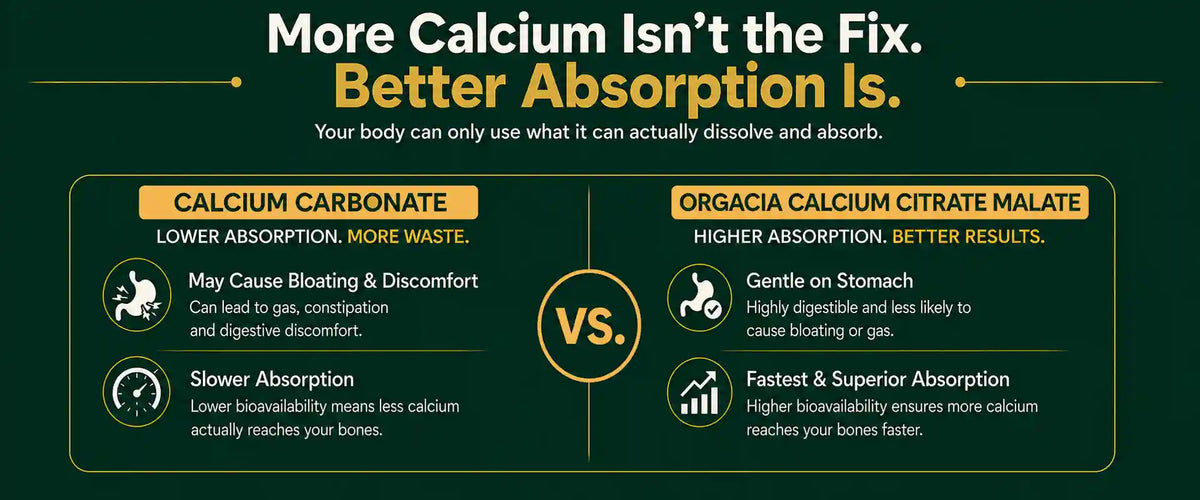 More Calcium Isn't the Fix.
Better Absorption Is.

Your body can only use what it can actually dissolve and absorb.

CALCIUM CARBONATE

LOWER ABSORPTION. MORE WASTE.

May Cause Bloating & Discomfort
Can lead to gas, constipation and digestive discomfort.

Slower Absorption
Lower bioavailability means less calcium actually reaches your bones.

VS.

ORGACIA CALCIUM CITRATE MALATE

HIGHER ABSORPTION. BETTER RESULTS.

Gentle on Stomach
Highly digestible and less likely to cause bloating or gas.

Fastest & Superior Absorption
Higher bioavailability ensures more calcium reaches your bones faster.